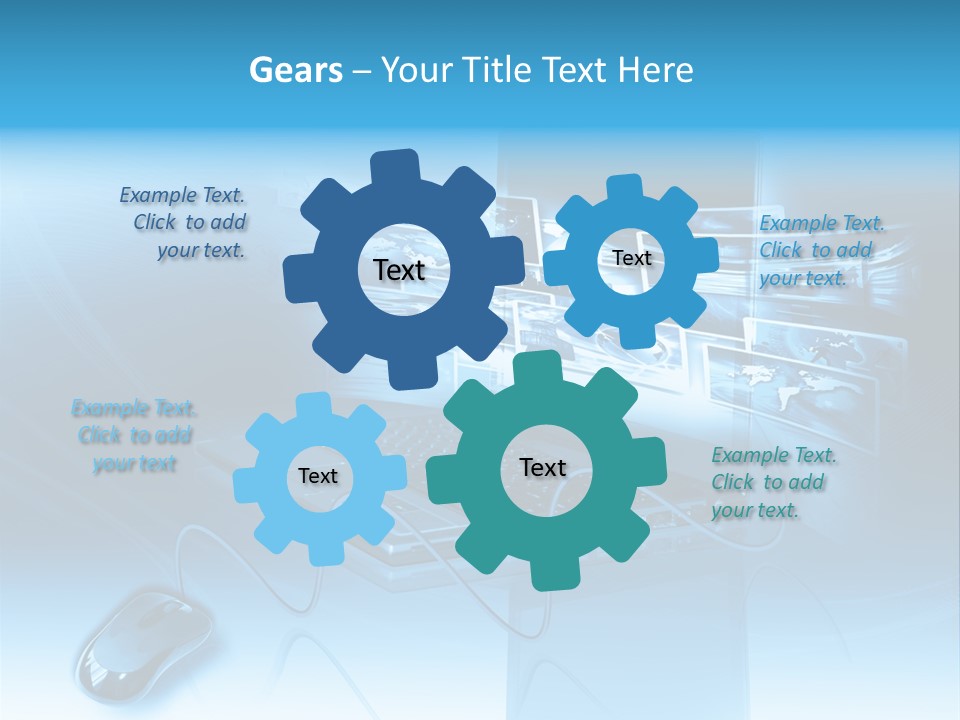 Gears – Your Title Text Here

Example Text. Click to add your text.

Text

Text

Example Text. Click to add your text.

Example Text. Click to add your text

Text

Text

Example Text. Click to add your text.